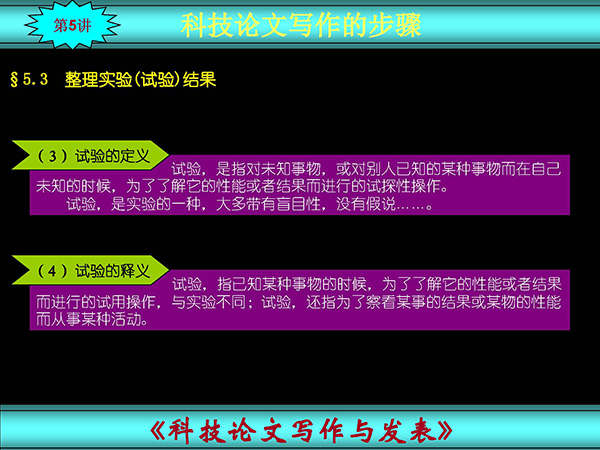 第5讲

科技论文写作的步骤

§5.3 整理实验(试验)结果

（3）试验的定义

试验，是指对未知事物，或对别人已知的某种事物而在自己未知的时候，为了了解它的性能或者结果而进行的试探性操作。

试验，是实验的一种，大多带有盲目性，没有假说……。

（4）试验的释义

试验，指已知某种事物的时候，为了了解它的性能或者结果而进行的试用操作，与实验不同；试验，还指为了察看某事的结果或某物的性能而从事某种活动。

《科技论文写作与发表》